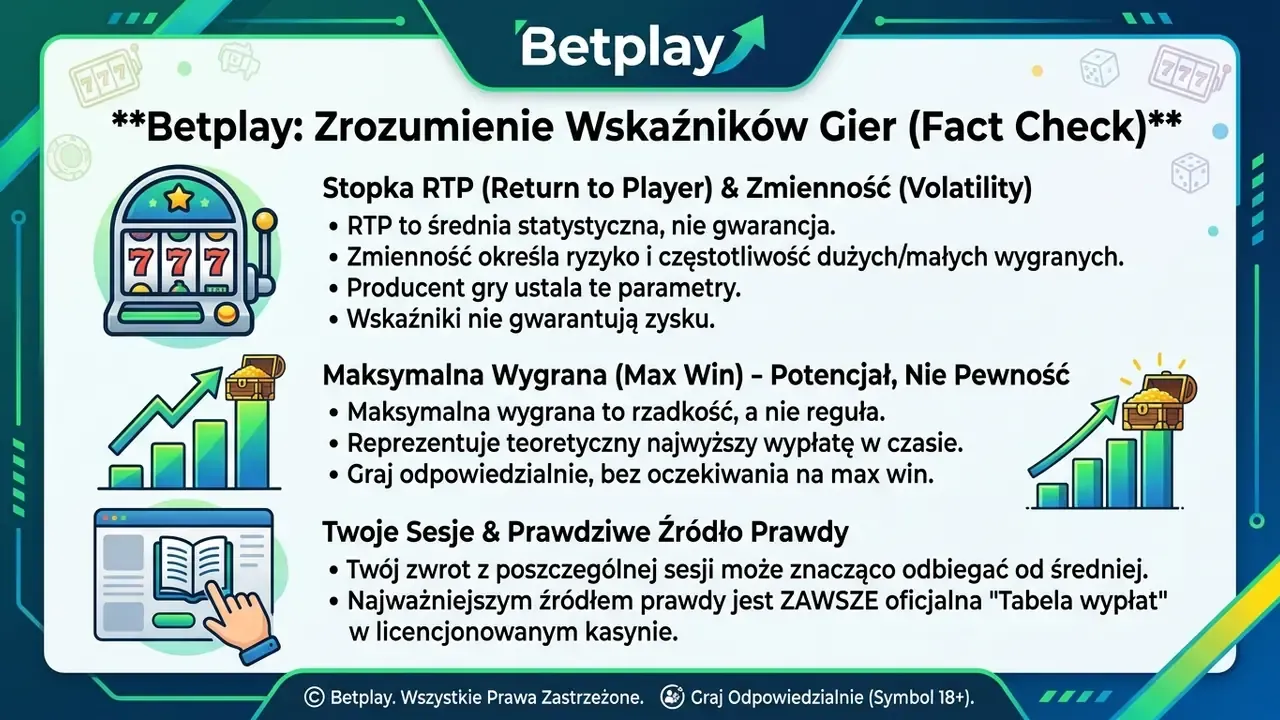 Betplay

**Betplay: Zrozumienie Wskaźników Gier (Fact Check)**

Stopka RTP (Return to Player) & Zmienność (Volatility)

• RTP to średnia statystyczna, nie gwarancja.
• Zmienność określa ryzyko i częstotliwość dużych/małych wygranych.
• Producent gry ustala te parametry.
• Wskaźniki nie gwarantują zysku.

Maksymalna Wygrana (Max Win) - Potencjał, Nie Pewność

• Maksymalna wygrana to rzadkość, a nie reguła.
• Reprezentuje teoretyczny najwyższy wypłatę w czasie.
• Graj odpowiedzialnie, bez oczekiwania na max win.

Twoje Sesje & Prawdziwe Źródło Prawdy

• Twój zwrot z poszczególnej sesji może znacząco odbiegać od średniej.
• Najważniejszym źródłem prawdy jest ZAWSZE oficjalna "Tabela wypłat" w licencjonowanym kasynie.

© Betplay. Wszystkie Prawa Zastrzeżone. Graj Odpowiedzialnie (Symbol 18+).